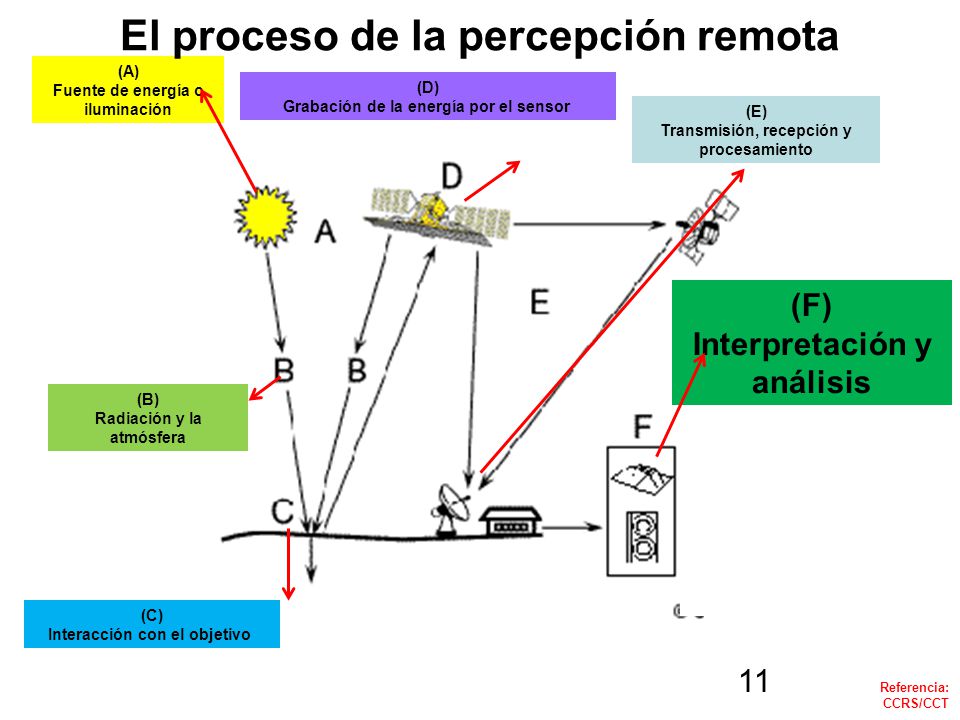 El proceso de la percepción remota

(A)
Fuente de energía o iluminación

(D)
Grabación de la energía por el sensor

(E)
Transmisión, recepción y procesamiento

D

A

E

(F)
Interpretación y análisis

B B

(B)
Radiación y la atmósfera

F

C

(C)
Interacción con el objetivo

11

Referencia:
CCRS/CCT